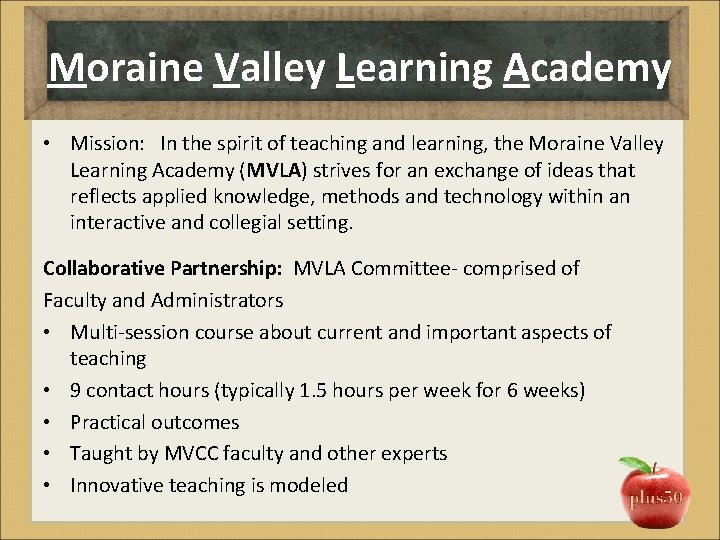 Moraine Valley Learning Academy

• Mission: In the spirit of teaching and learning, the Moraine Valley Learning Academy (MVLA) strives for an exchange of ideas that reflects applied knowledge, methods and technology within an interactive and collegial setting.

Collaborative Partnership: MVLA Committee- comprised of Faculty and Administrators

• Multi-session course about current and important aspects of teaching
• 9 contact hours (typically 1.5 hours per week for 6 weeks)
• Practical outcomes
• Taught by MVCC faculty and other experts
• Innovative teaching is modeled

plus50